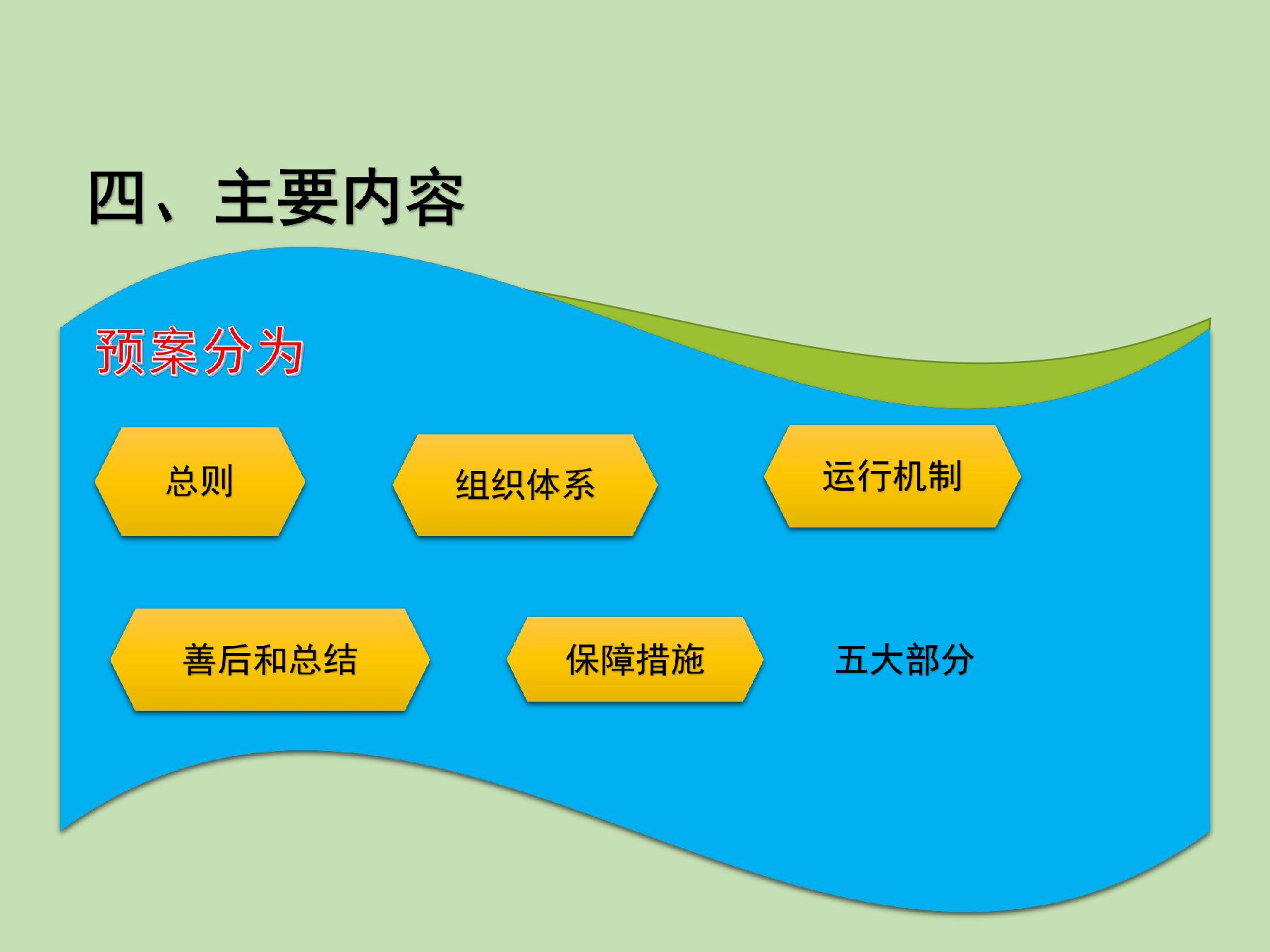 四、主要内容

预案分为

总则

组织体系

运行机制

善后和总结

保障措施

五大部分